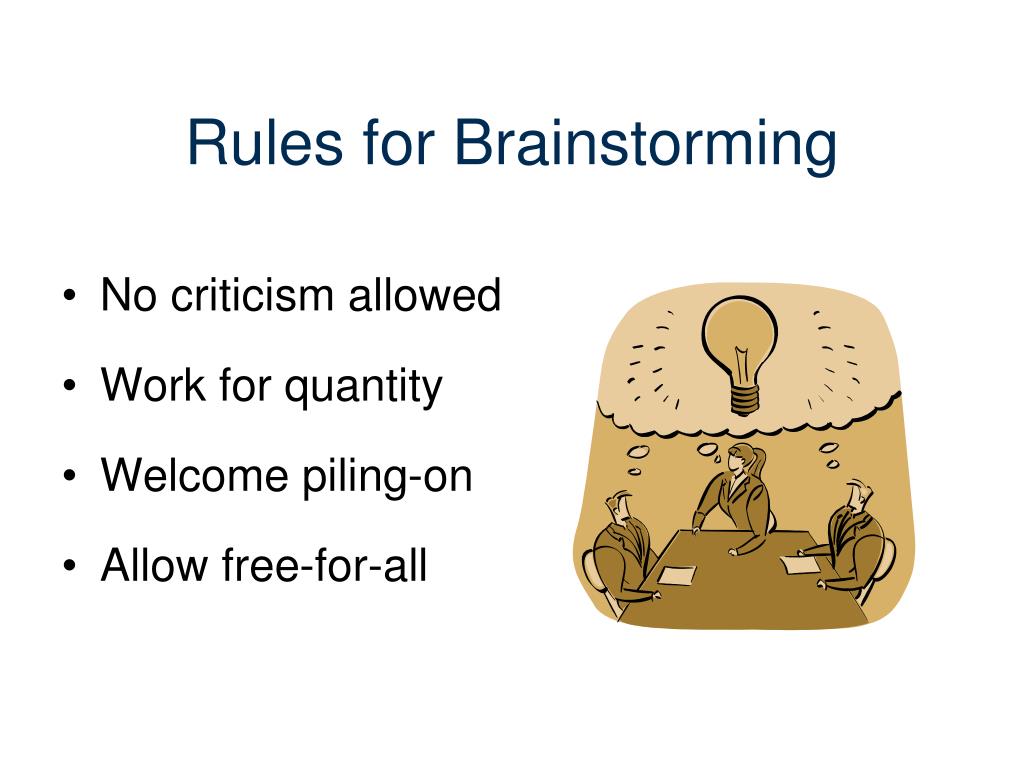 Rules for Brainstorming

• No criticism allowed
• Work for quantity
• Welcome piling-on
• Allow free-for-all